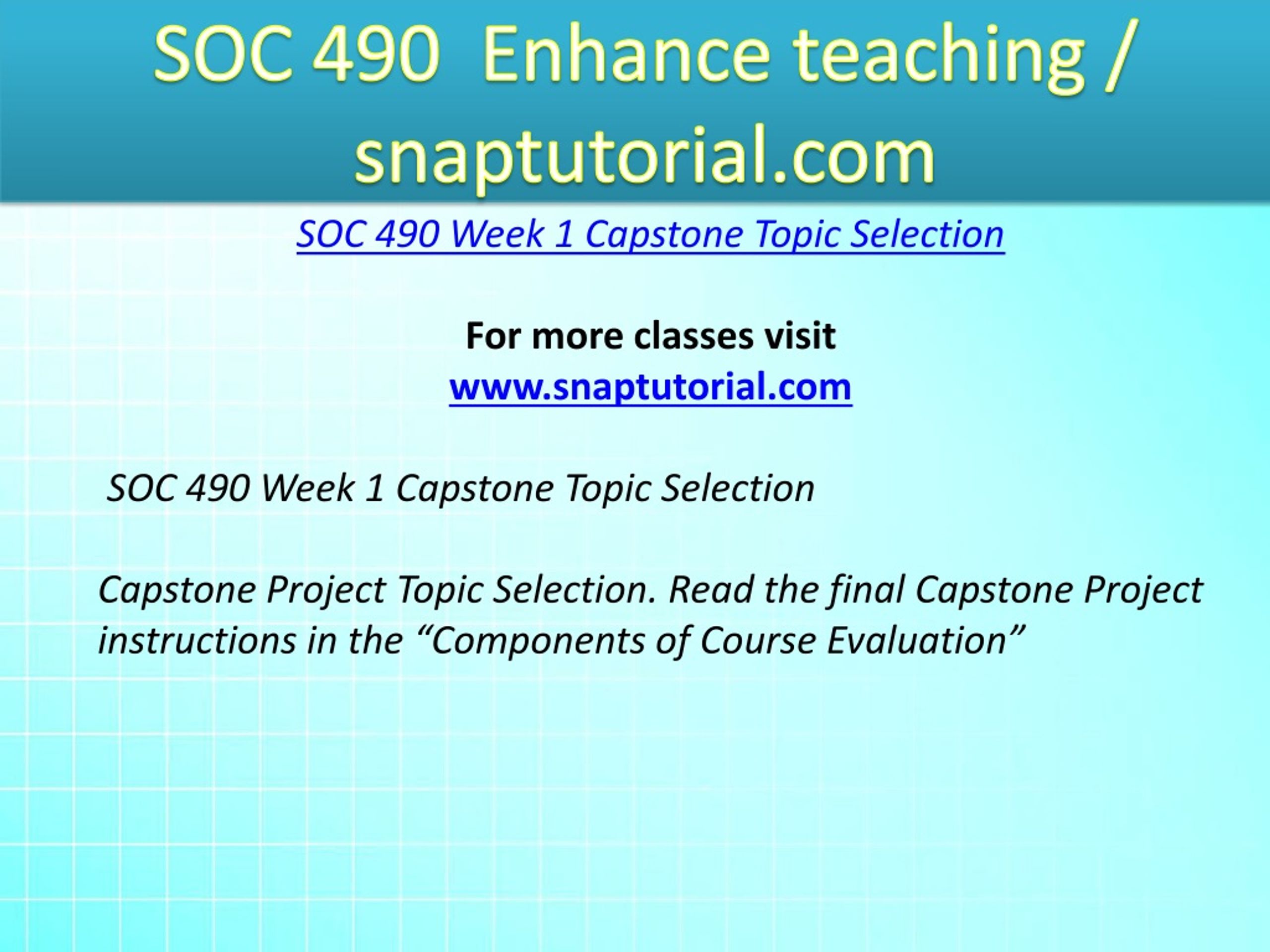 SOC 490 Enhance teaching / snaptutorial.com

SOC 490 Week 1 Capstone Topic Selection

For more classes visit
www.snaptutorial.com

SOC 490 Week 1 Capstone Topic Selection

Capstone Project Topic Selection. Read the final Capstone Project instructions in the “Components of Course Evaluation”